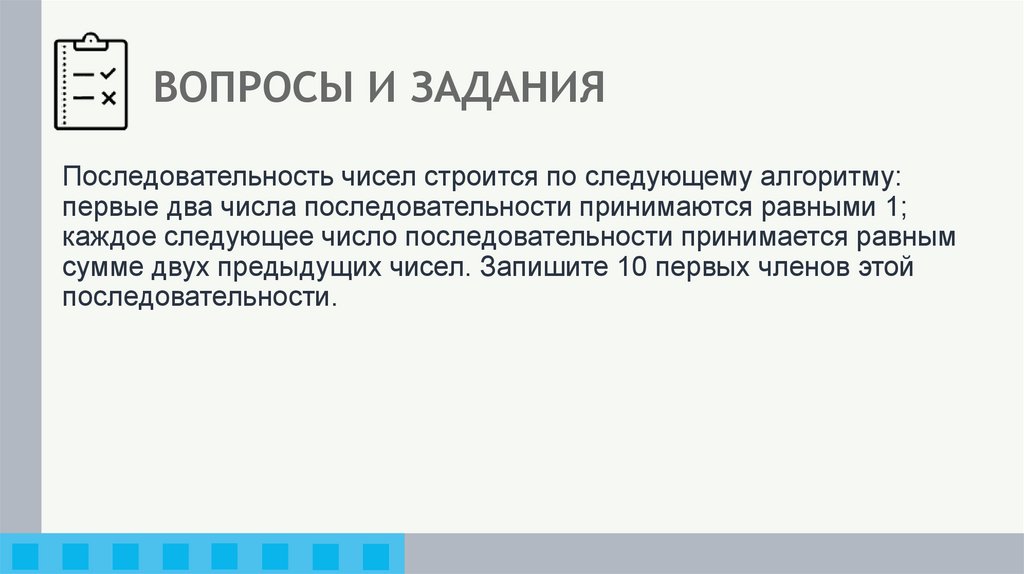 ВОПРОСЫ И ЗАДАНИЯ

Последовательность чисел строится по следующему алгоритму: первые два числа последовательности принимаются равными 1; каждое следующее число последовательности принимается равным сумме двух предыдущих чисел. Запишите 10 первых членов этой последовательности.